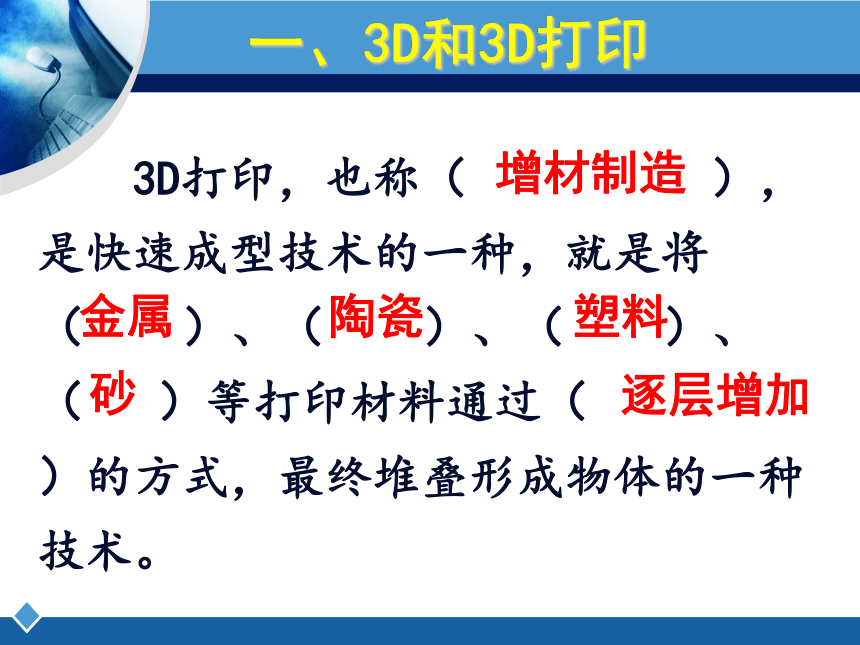 一、3D和3D打印

3D打印，也称（ 增材制造 ），是快速成型技术的一种，就是将（金属）、（陶瓷）、（塑料）、（砂 ）等打印材料通过（ 逐层增加 ）的方式，最终堆叠形成物体的一种技术。